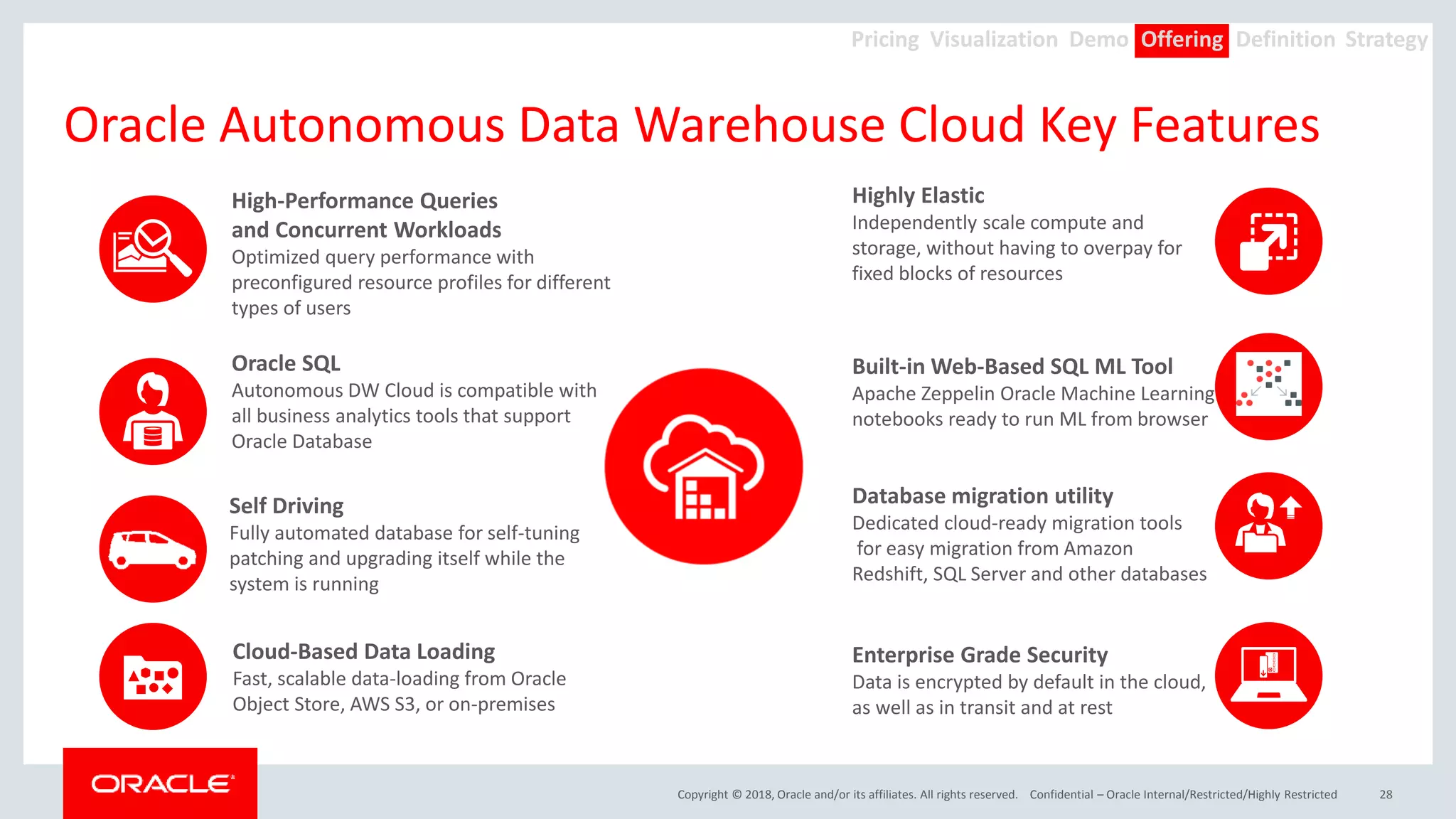 Pricing Visualization Demo Offering Definition Strategy

Oracle Autonomous Data Warehouse Cloud Key Features

High-Performance Queries and Concurrent Workloads
Optimized query performance with preconfigured resource profiles for different types of users

Oracle SQL
Autonomous DW Cloud is compatible with all business analytics tools that support Oracle Database

Self Driving
Fully automated database for self-tuning patching and upgrading itself while the system is running

Cloud-Based Data Loading
Fast, scalable data-loading from Oracle Object Store, AWS S3, or on-premises

Highly Elastic
Independently scale compute and storage, without having to overpay for fixed blocks of resources

Built-in Web-Based SQL ML Tool
Apache Zeppelin Oracle Machine Learning notebooks ready to run ML from browser

Database migration utility
Dedicated cloud-ready migration tools for easy migration from Amazon Redshift, SQL Server and other databases

Enterprise Grade Security
Data is encrypted by default in the cloud, as well as in transit and at rest

ORACLE

Copyright © 2018, Oracle and/or its affiliates. All rights reserved. Confidential – Oracle Internal/Restricted/Highly Restricted 28